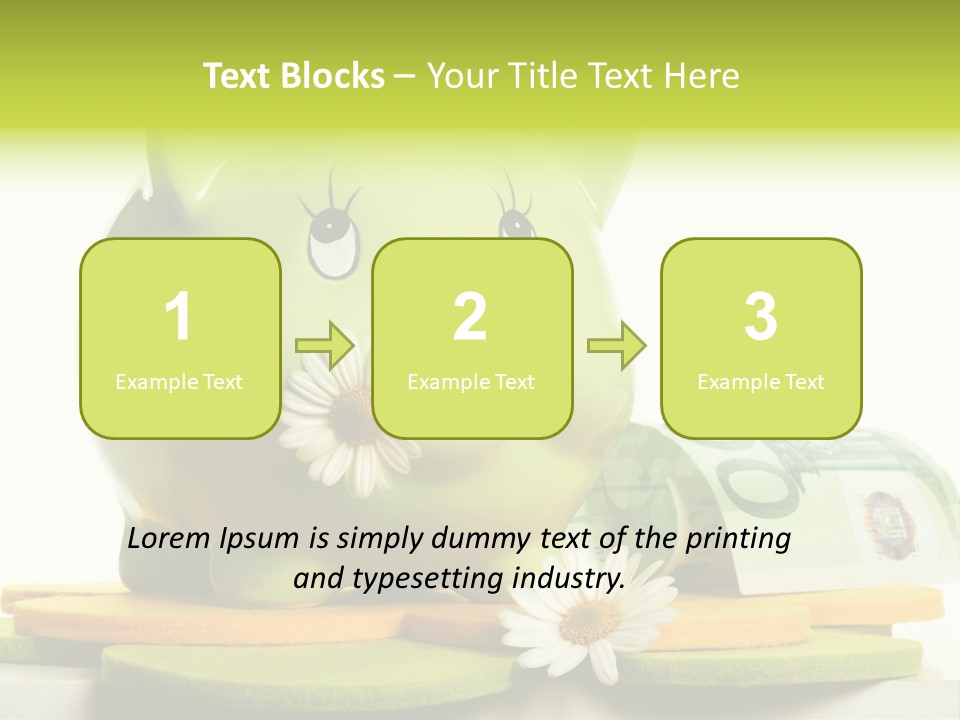 Text Blocks – Your Title Text Here

1
Example Text

2
Example Text

3
Example Text

Lorem Ipsum is simply dummy text of the printing and typesetting industry.